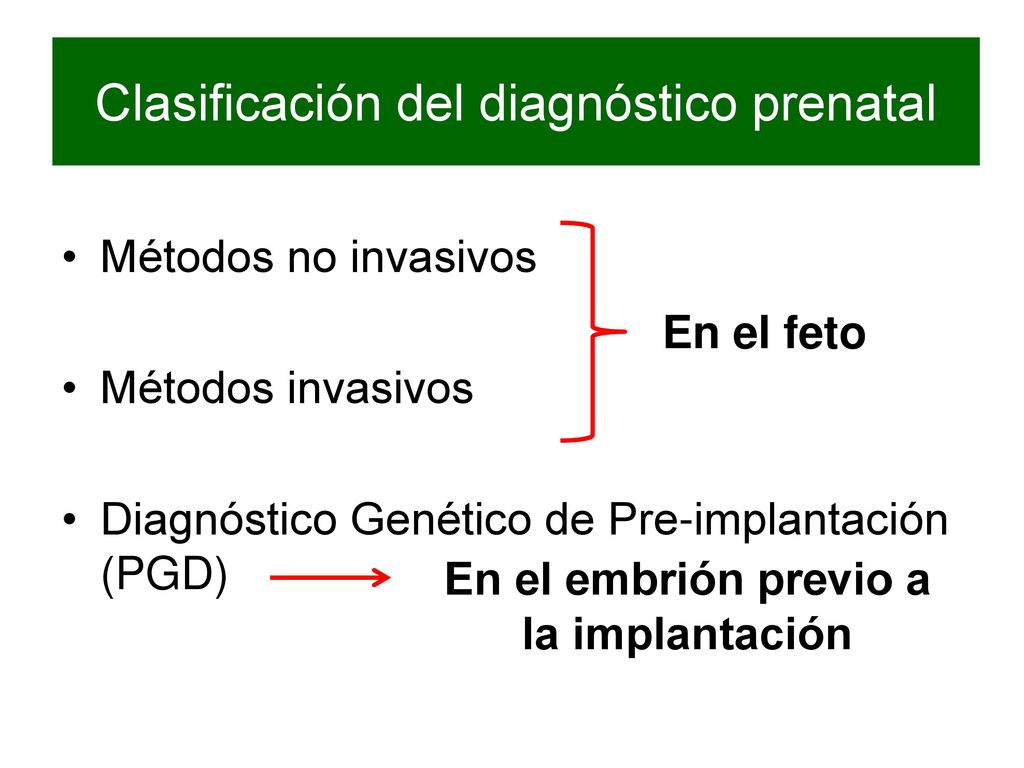 Clasificación del diagnóstico prenatal

• Métodos no invasivos

• Métodos invasivos

En el feto

• Diagnóstico Genético de Pre-implantación (PGD)

En el embrión previo a la implantación